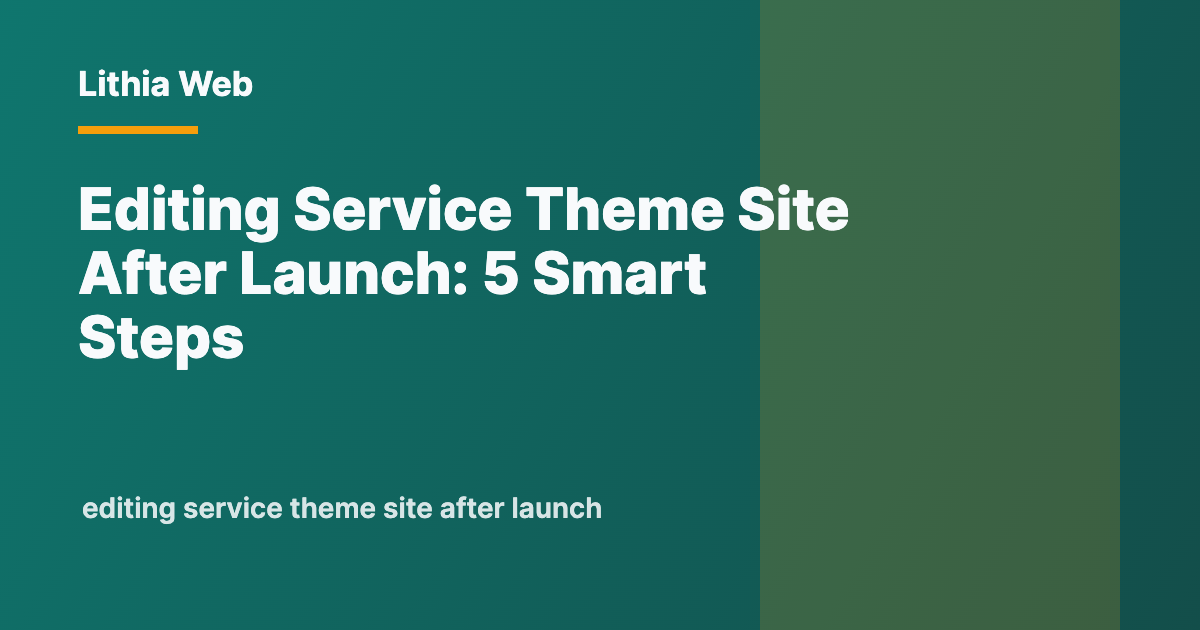 Lithia Web

Editing Service Theme Site After Launch: 5 Smart Steps

editing service theme site after launch